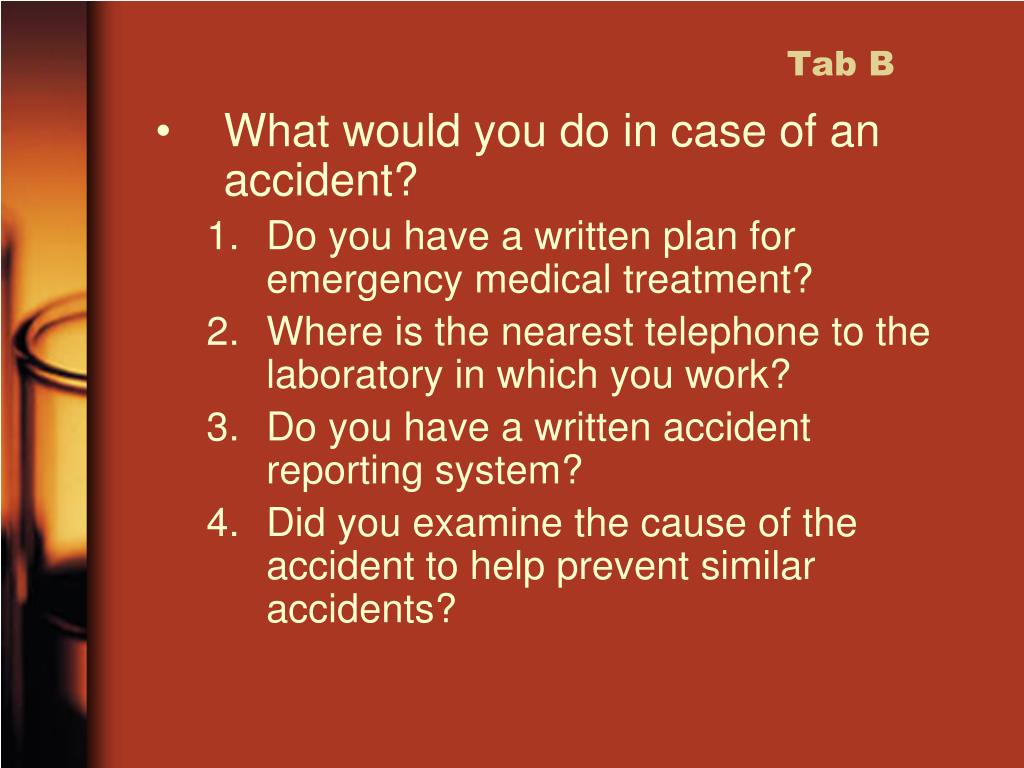 Tab B

• What would you do in case of an accident?

1. Do you have a written plan for emergency medical treatment?
2. Where is the nearest telephone to the laboratory in which you work?
3. Do you have a written accident reporting system?
4. Did you examine the cause of the accident to help prevent similar accidents?